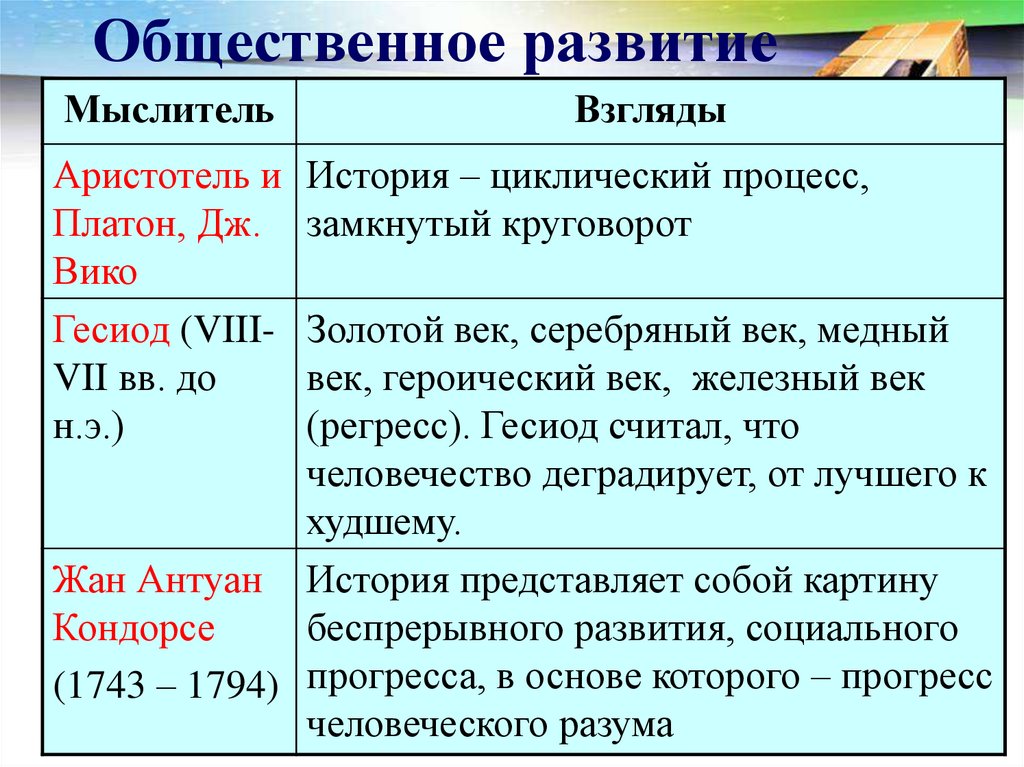 Общественное развитие

| Мыслитель | Взгляды |
|---|---|
| Аристотель и Платон, Дж. Вико | История – циклический процесс, замкнутый круговорот |
| Гесиод (VIII-VII вв. до н.э.) | Золотой век, серебряный век, медный век, героический век, железный век (регресс). Гесиод считал, что человечество деградирует, от лучшего к худшему. |
| Жан Антуан Кондорсе (1743 – 1794) | История представляет собой картину беспрерывного развития, социального прогресса, в основе которого – прогресс человеческого разума |